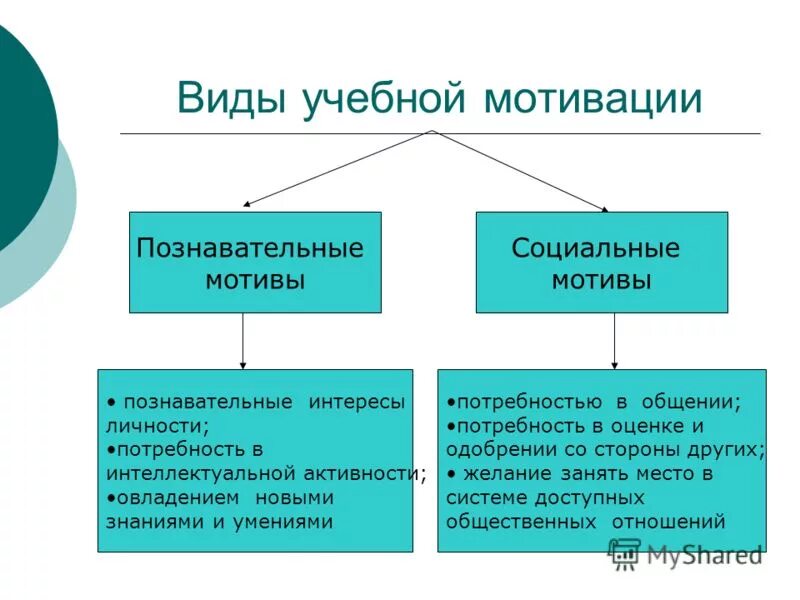 Виды учебной мотивации

Познавательные мотивы

Социальные мотивы

• познавательные интересы личности;
•потребность в интеллектуальной активности;
•овладением новыми знаниями и умениями

•потребностью в общении;
•потребность в оценке и одобрении со стороны других;
• желание занять место в системе доступных общественных отношений

MyShared